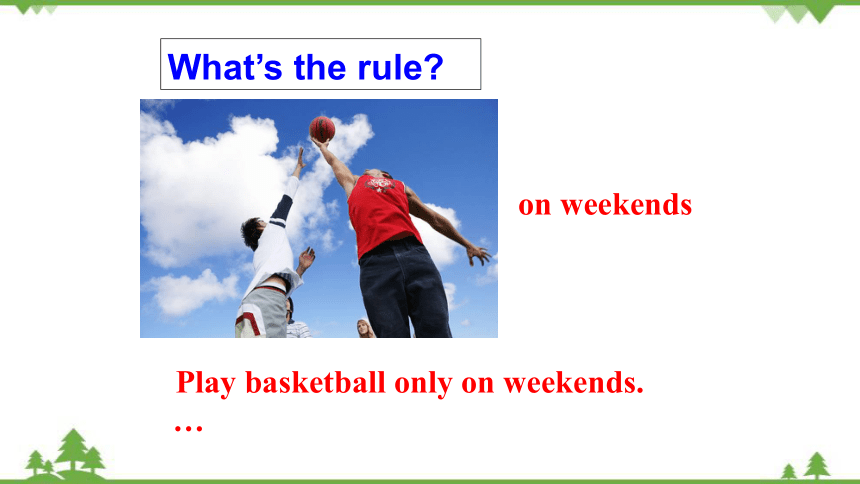 What's the rule?

on weekends

Play basketball only on weekends.

…